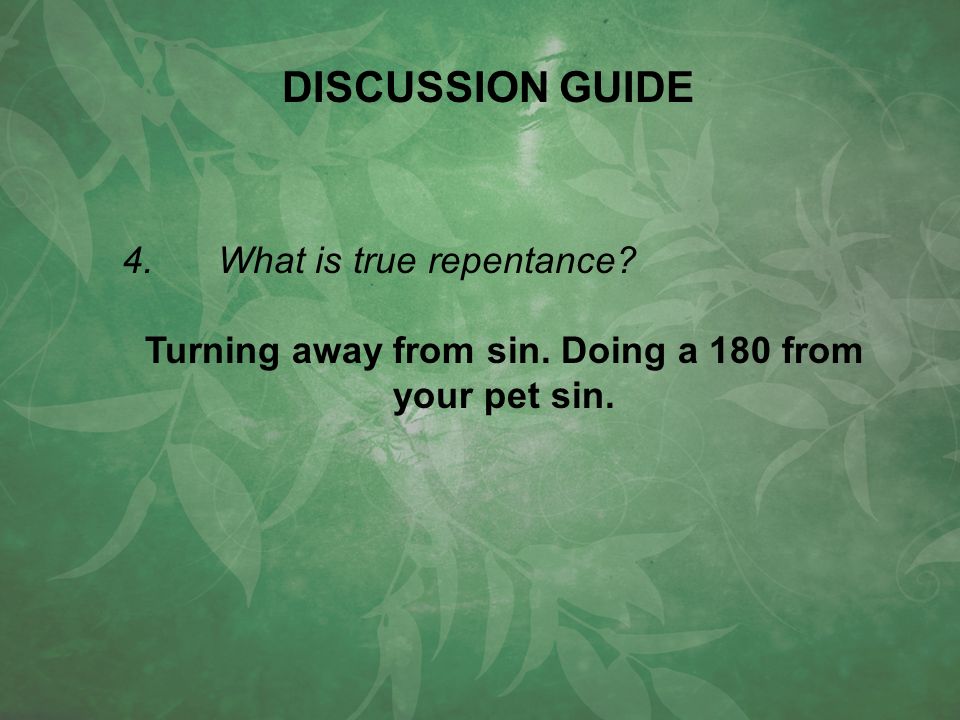 DISCUSSION GUIDE

4. What is true repentance?

Turning away from sin. Doing a 180 from your pet sin.